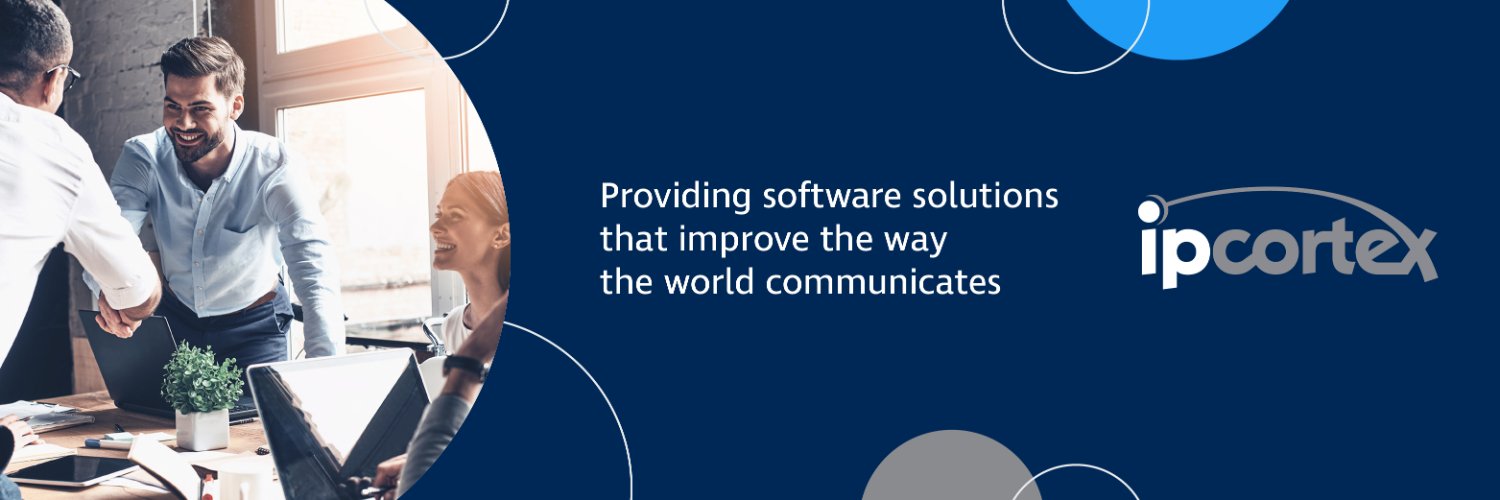 Providing software solutions that improve the way the world communicates

ipcortex